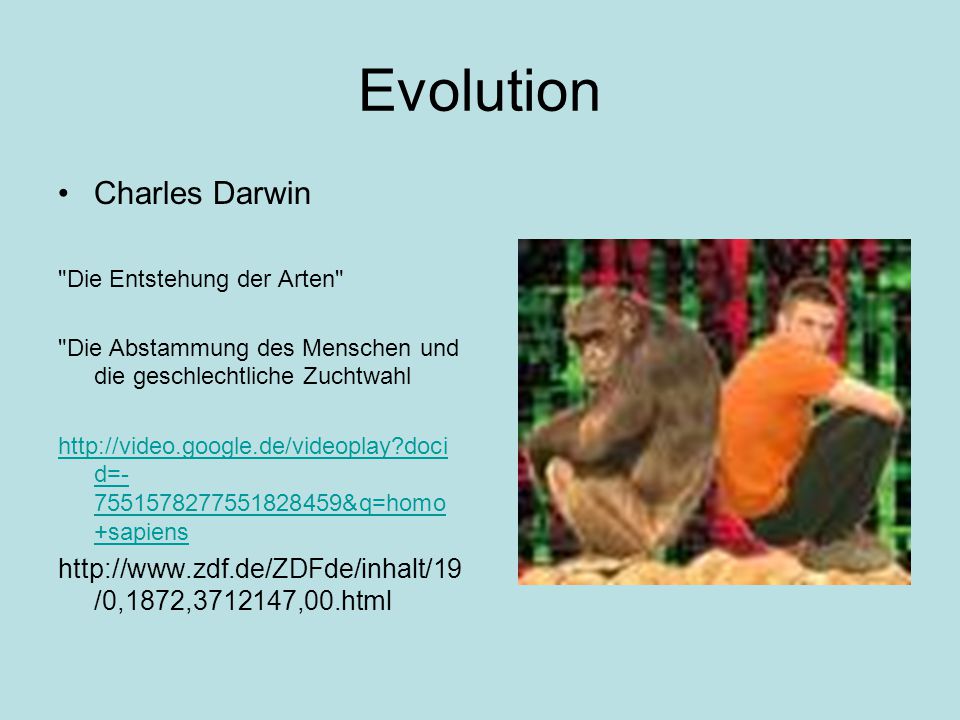 Evolution

• Charles Darwin

"Die Entstehung der Arten"

"Die Abstammung des Menschen und die geschlechtliche Zuchtwahl

http://video.google.de/videoplay?docid=-7551578277551828459&q=homo+sapiens

http://www.zdf.de/ZDFde/inhalt/19/0,1872,3712147,00.html